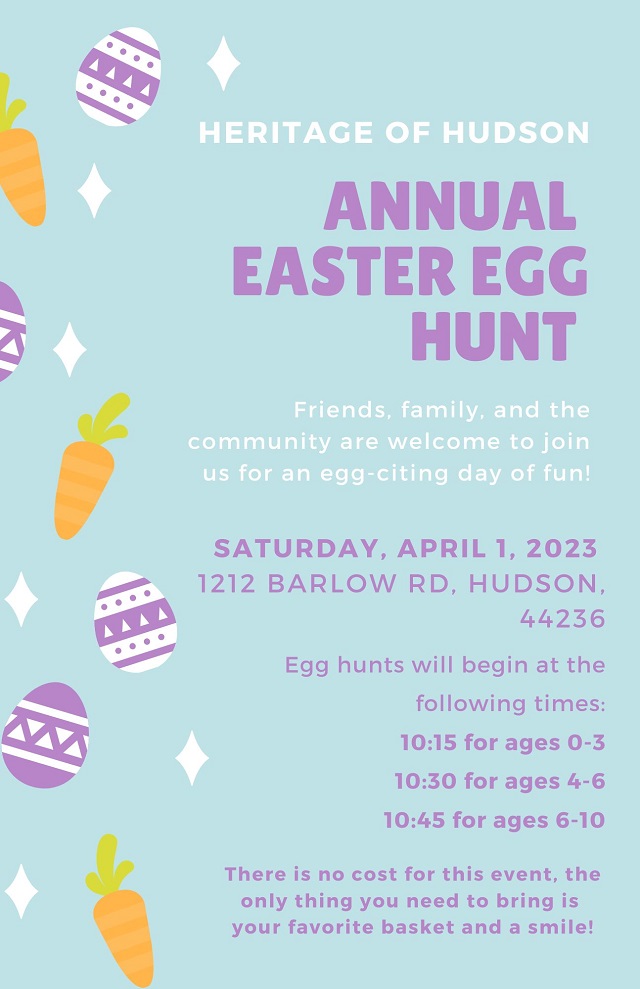 HERITAGE OF HUDSON

ANNUAL EASTER EGG HUNT

Friends, family, and the community are welcome to join us for an egg-citing day of fun!

SATURDAY, APRIL 1, 2023
1212 BARLOW RD, HUDSON, 44236

Egg hunts will begin at the following times:
10:15 for ages 0-3
10:30 for ages 4-6
10:45 for ages 6-10

There is no cost for this event, the only thing you need to bring is your favorite basket and a smile!